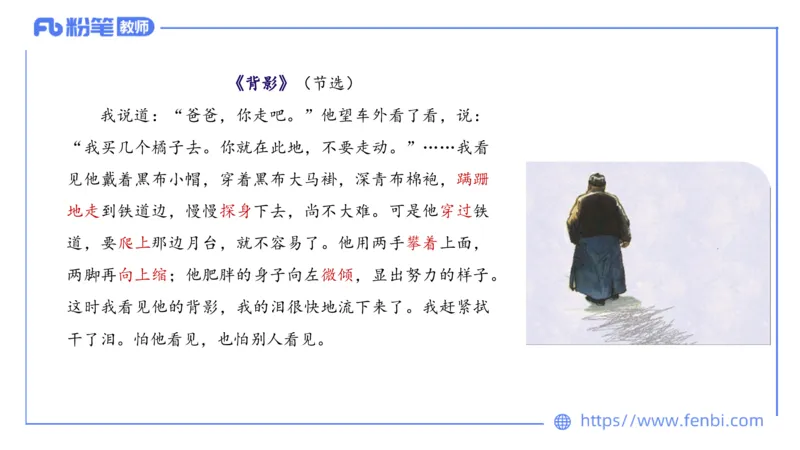 Fb 粉笔 教师

《背影》（节选）

我说道："爸爸，你走吧。"他望车外看了看，说："我买几个橘子去。你就在此地，不要走动。"……我看见他戴着黑布小帽，穿着黑布大马褂，深青布棉袍，蹒跚地走到铁道边，慢慢探身下去，尚不大难。可是他穿过铁道，要爬上那边月台，就不容易了。他用两手攀着上面，两脚再向上缩；他肥胖的身子向左微倾，显出努力的样子。这时我看见他的背影，我的泪很快地流下来了。我赶紧拭干了泪。怕他看见，也怕别人看见。

https://www.fenbi.com